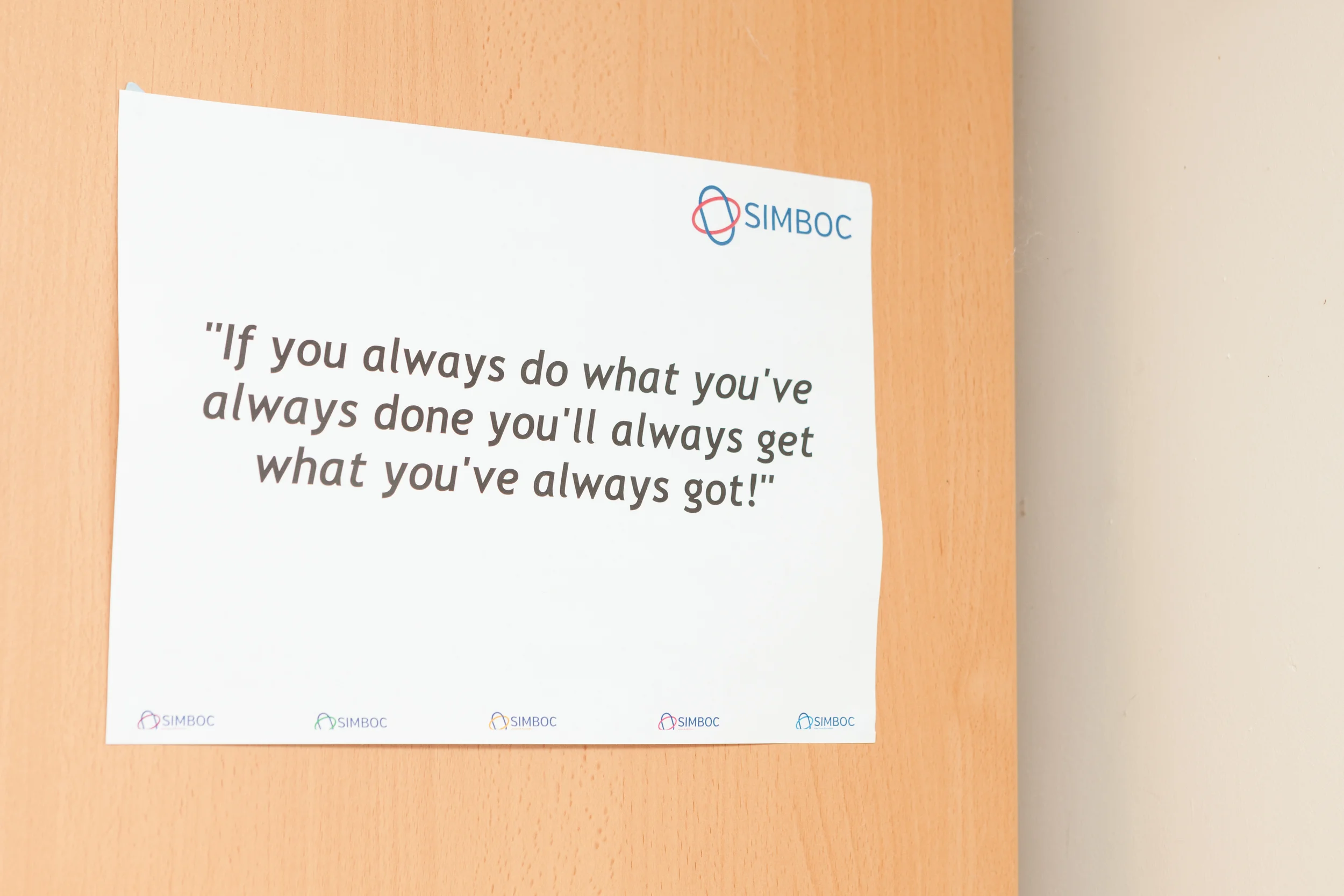 SIMBOC

"If you always do what you've always done you'll always get what you've always got!"

SIMBOC SIMBOC SIMBOC SIMBOC SIMBOC